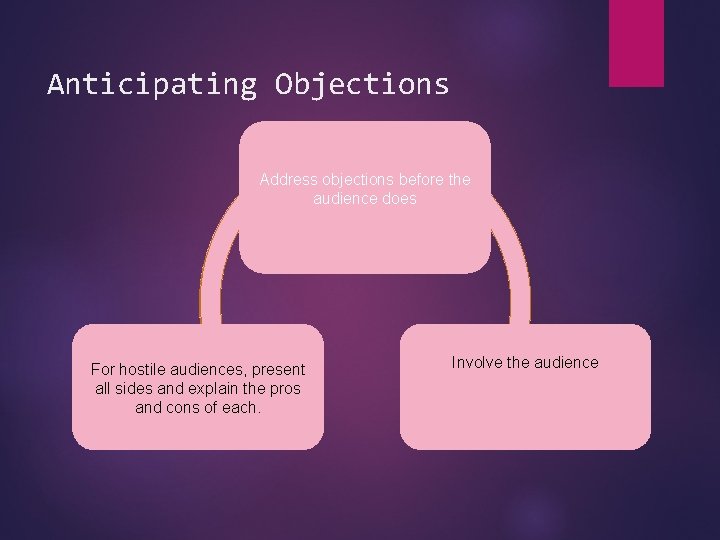 Anticipating Objections

Address objections before the audience does

For hostile audiences, present all sides and explain the pros and cons of each.

Involve the audience